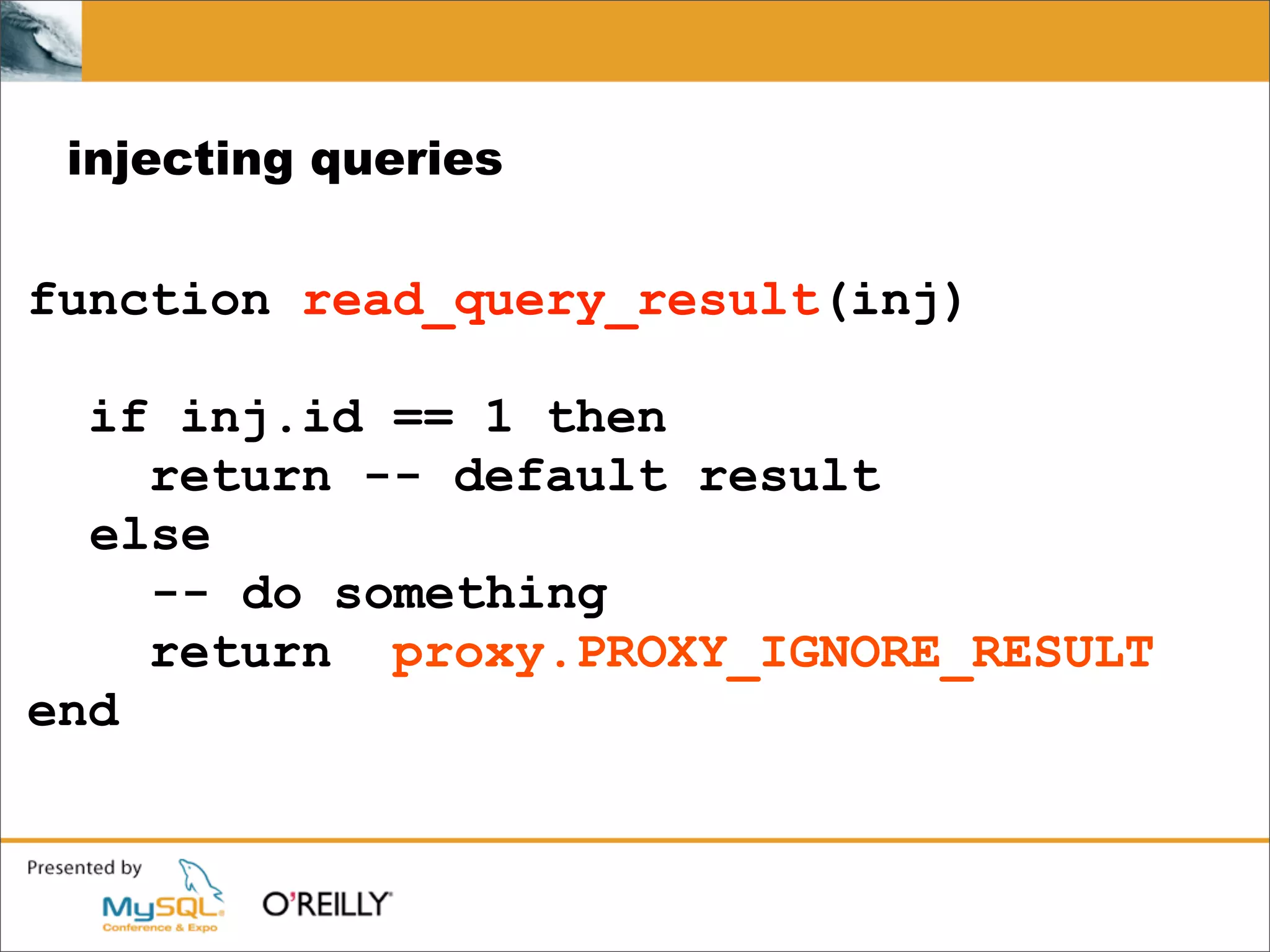 injecting queries

function read_query_result(inj)

  if inj.id == 1 then
    return -- default result
  else
    -- do something
    return  proxy.PROXY_IGNORE_RESULT
end

Presented by

MySQL
Conference & Expo

O'REILLY